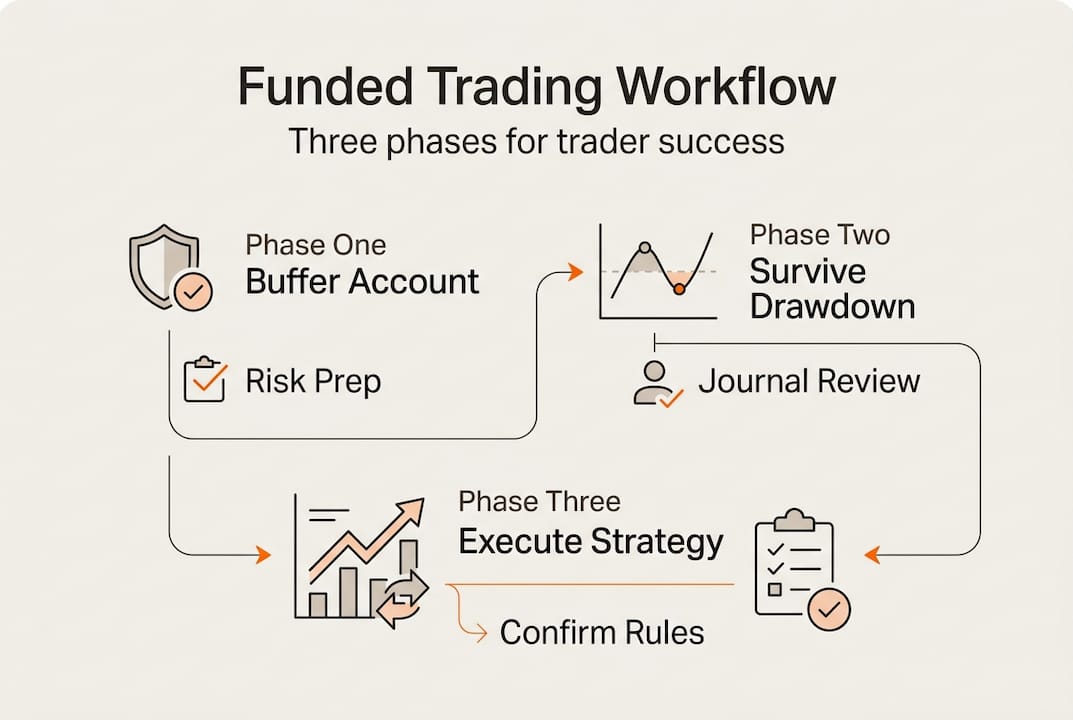 Funded Trading Workflow

Three phases for trader success

Phase One
Buffer Account

Risk Prep

Phase Two
Survive Drawdown

Journal Review

Phase Three
Execute Strategy

Confirm Rules